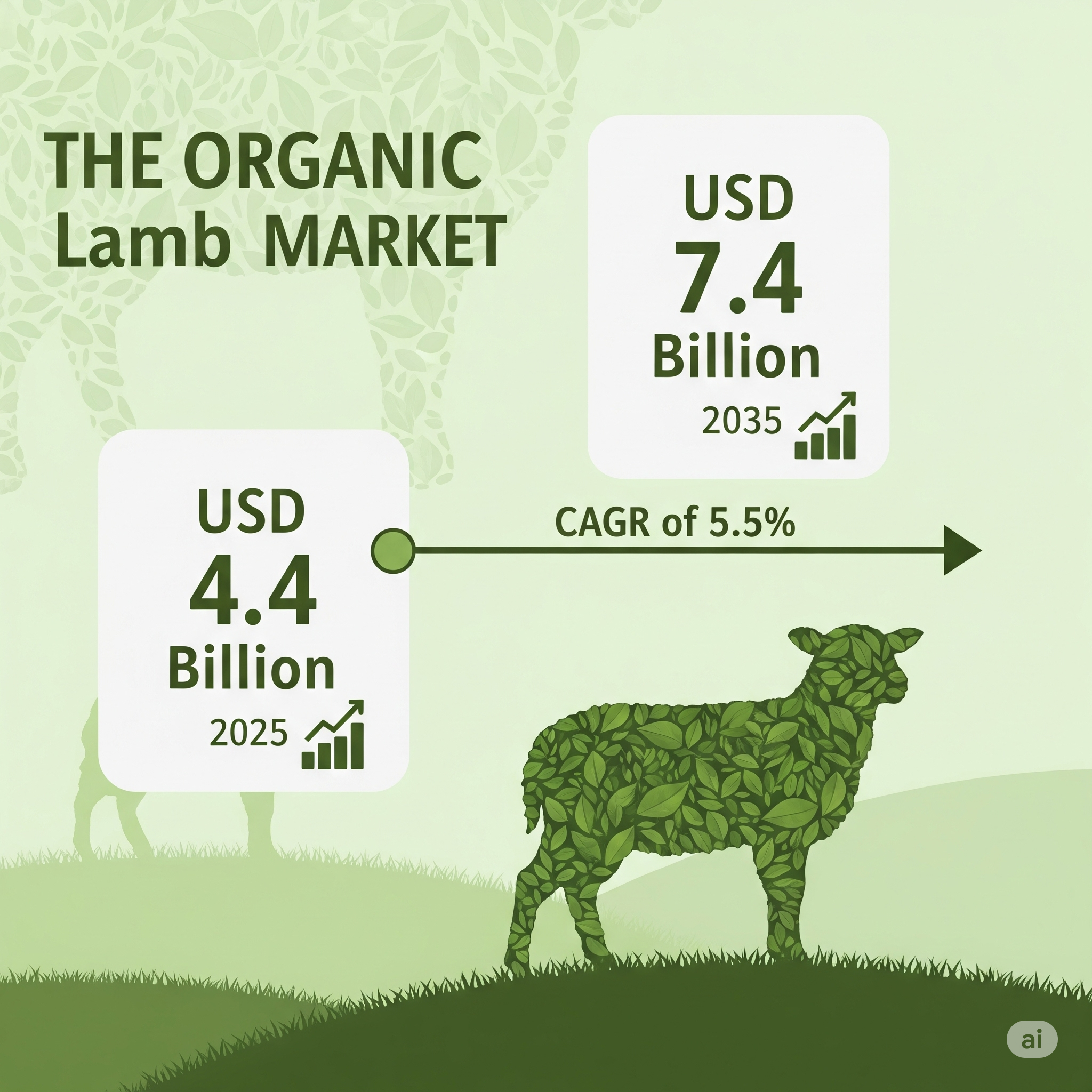 THE ORGANIC Lamb MARKET

USD
7.4
Billion
2035

USD
4.4
Billion
2025

CAGR of 5.5%

ai